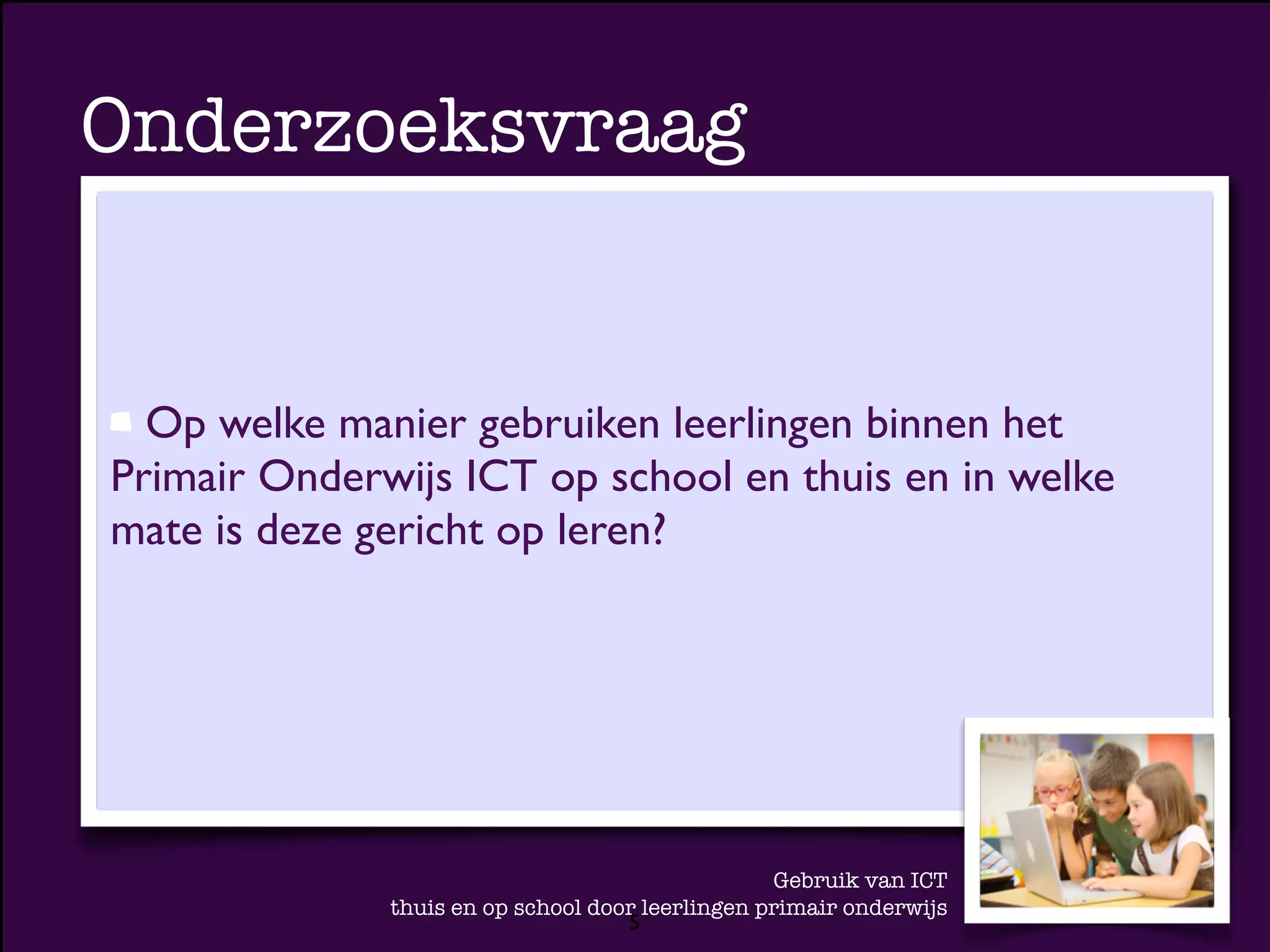 Onderzoeksvraag

Op welke manier gebruiken leerlingen binnen het Primair Onderwijs ICT op school en thuis en in welke mate is deze gericht op leren?

Gebruik van ICT
thuis en op school door leerlingen primair onderwijs

5